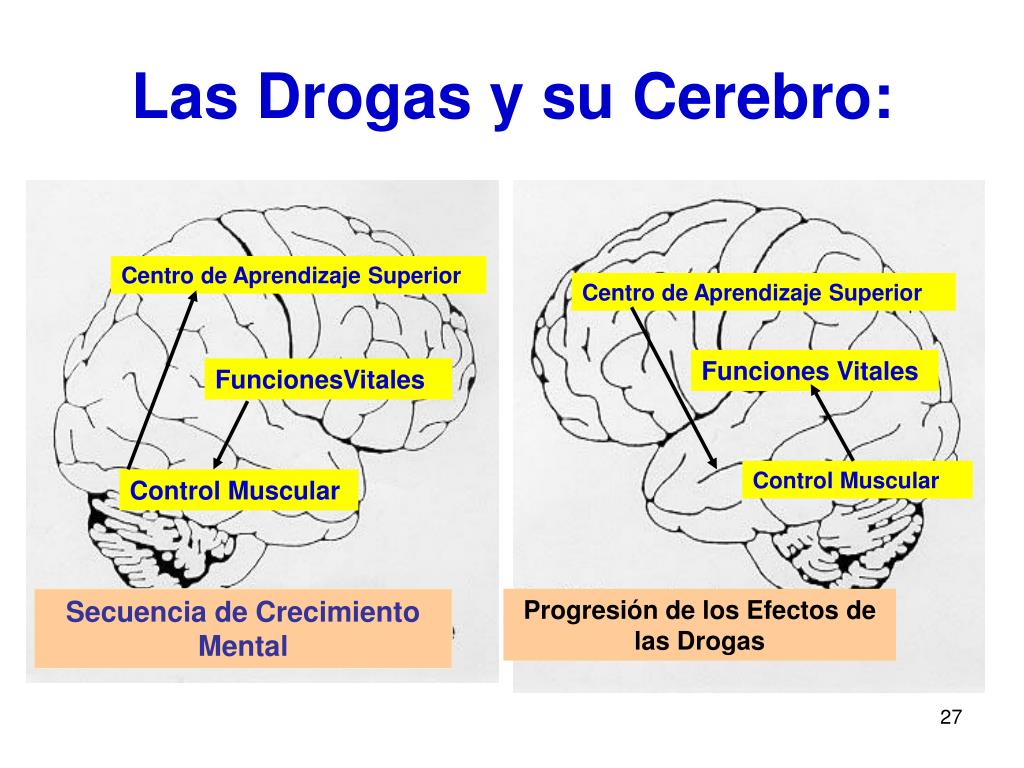 Las Drogas y su Cerebro:

Centro de Aprendizaje Superior

FuncionesVitales

Control Muscular

Secuencia de Crecimiento Mental

Centro de Aprendizaje Superior

Funciones Vitales

Control Muscular

Progresión de los Efectos de las Drogas

27